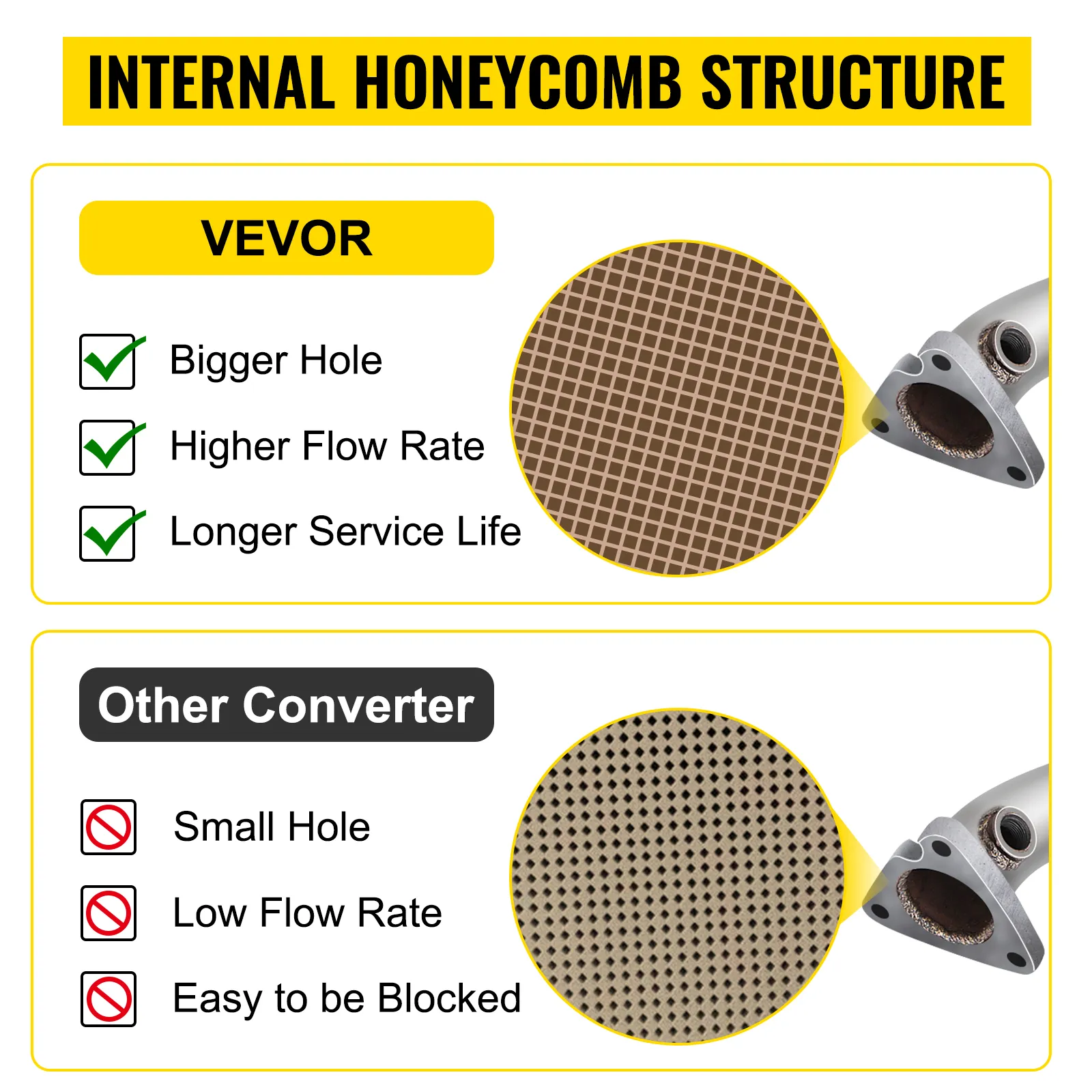 INTERNAL HONEYCOMB STRUCTURE

VEVOR

Bigger Hole

Higher Flow Rate

Longer Service Life

Other Converter

Small Hole

Low Flow Rate

Easy to be Blocked